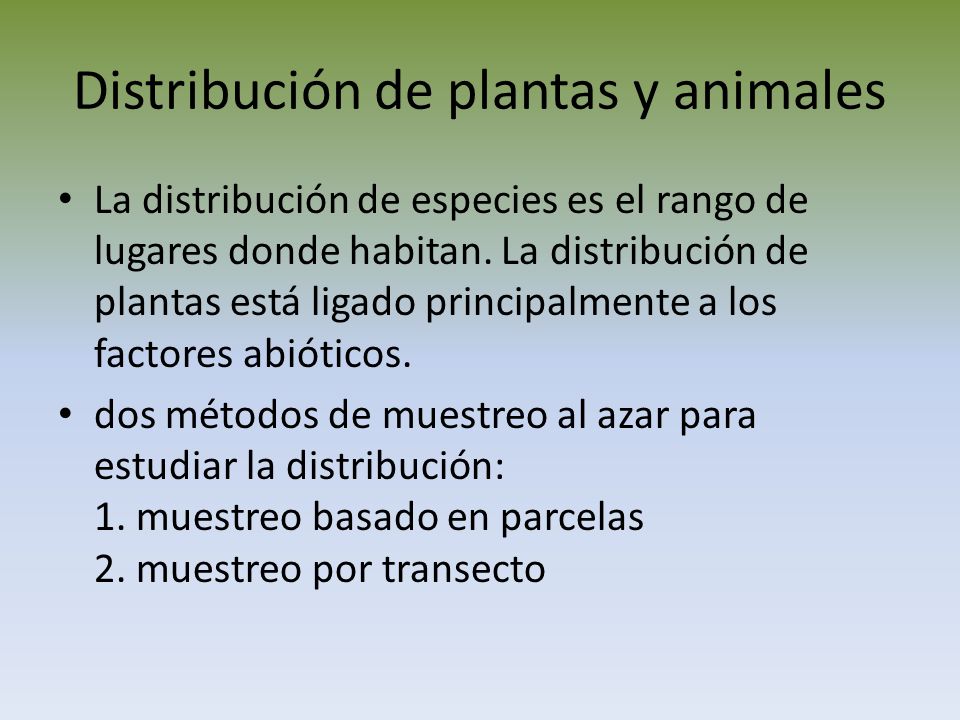 Distribución de plantas y animales

• La distribución de especies es el rango de lugares donde habitan. La distribución de plantas está ligado principalmente a los factores abióticos.

• dos métodos de muestreo al azar para estudiar la distribución:
1. muestreo basado en parcelas
2. muestreo por transecto